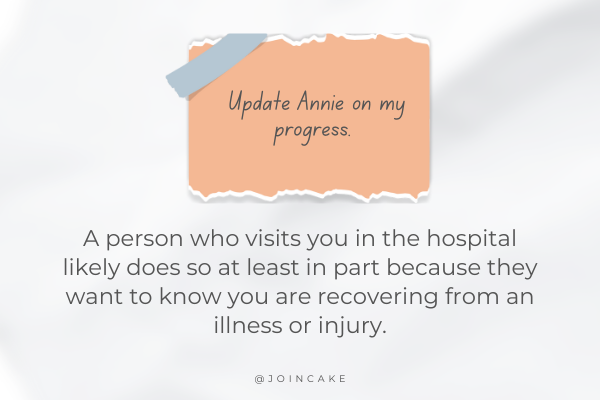 Update Annie on my progress.

A person who visits you in the hospital likely does so at least in part because they want to know you are recovering from an illness or injury.

@JOINCAKE